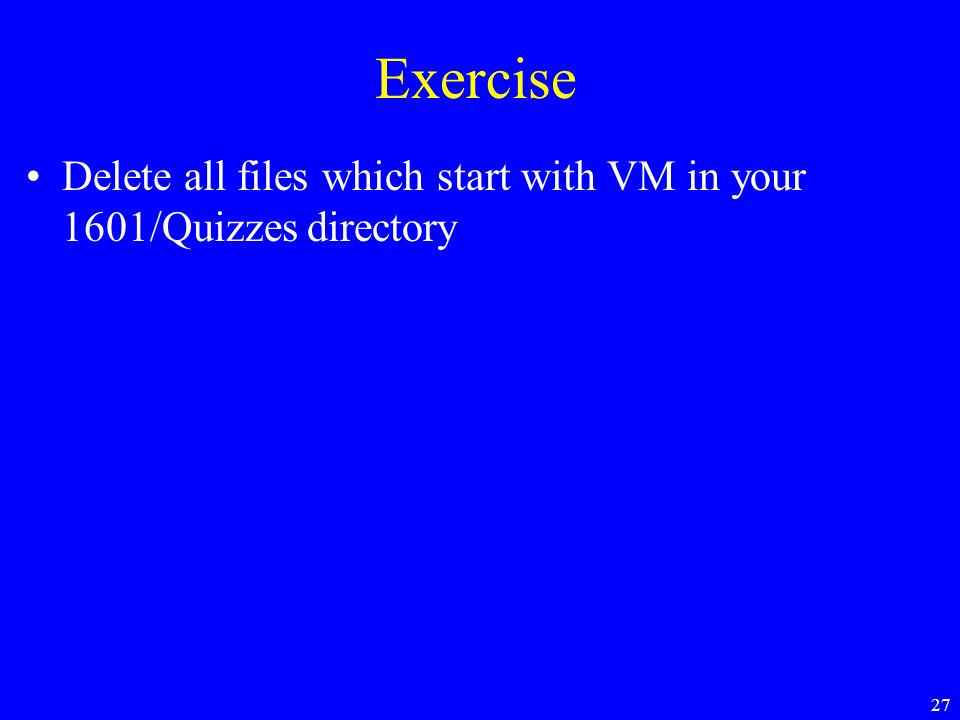 Exercise

• Delete all files which start with VM in your 1601/Quizzes directory

27